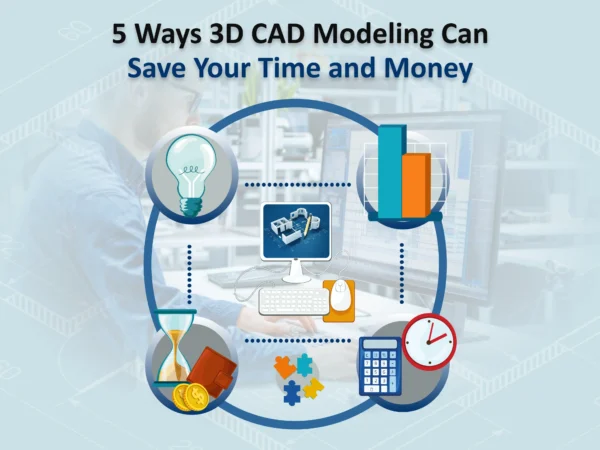 5 Ways 3D CAD Modeling Can
Save Your Time and Money